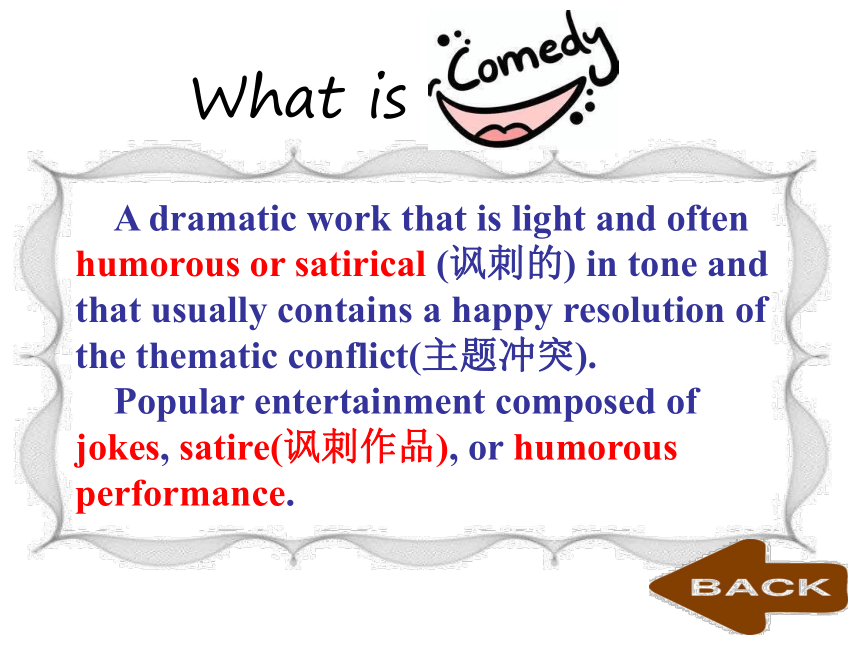 What is Comedy

A dramatic work that is light and often humorous or satirical (讽刺的) in tone and that usually contains a happy resolution of the thematic conflict(主题冲突).

Popular entertainment composed of jokes, satire(讽刺作品), or humorous performance.

BACK